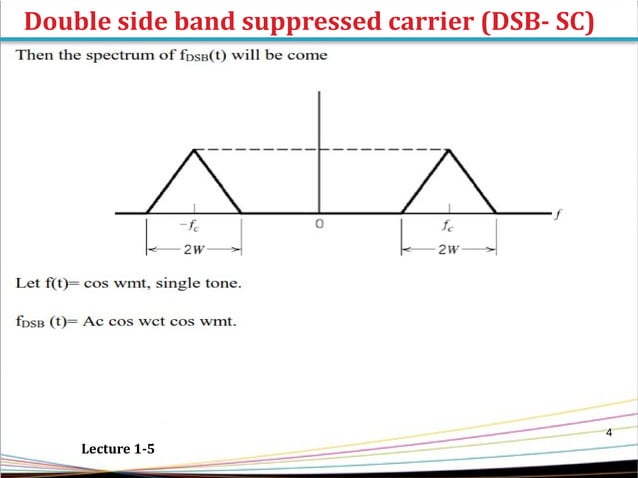 Double side band suppressed carrier (DSB- SC)

Then the spectrum of $f_{DSB}(t)$ will be come

$-f_c$

0

$f_c$

$f$

2W

2W

Let f(t)= cos wmt, single tone.

$f_{DSB}$ (t)= Ac cos wct cos wmt.

4

Lecture 1-5